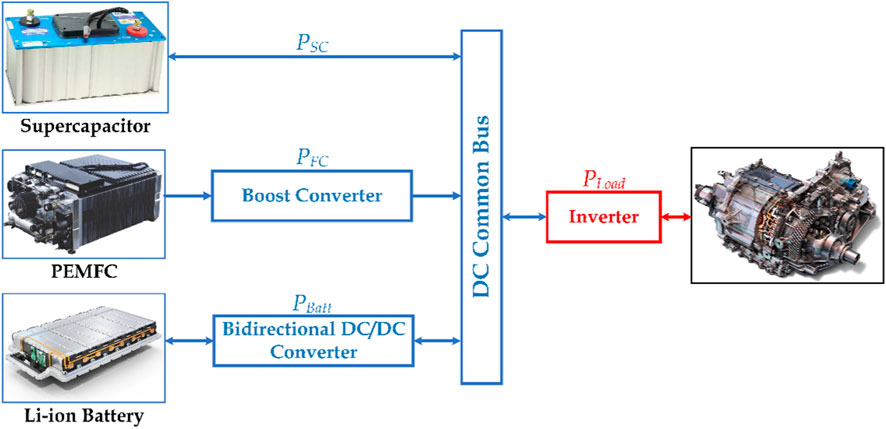 $P_{SC}$

Supercapacitor

$P_{FC}$

Boost Converter

PEMFC

$P_{Batt}$

Bidirectional DC/DC Converter

Li-ion Battery

DC Common Bus

$P_{Load}$

Inverter